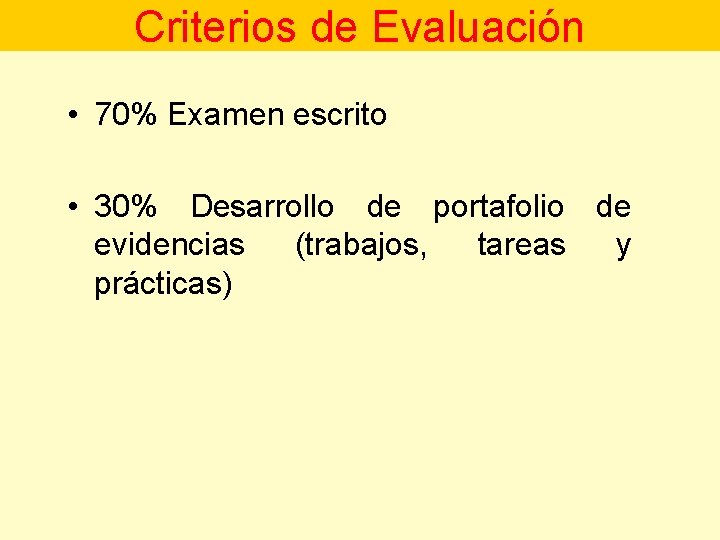 Criterios de Evaluación

• 70% Examen escrito

• 30% Desarrollo de portafolio de evidencias (trabajos, tareas y prácticas)